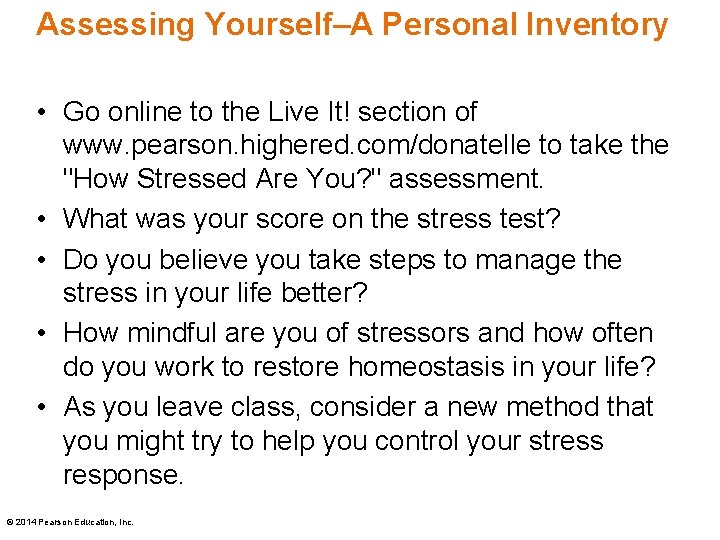 Assessing Yourself–A Personal Inventory

• Go online to the Live It! section of www.pearson.highered.com/donatelle to take the "How Stressed Are You?" assessment.

• What was your score on the stress test?

• Do you believe you take steps to manage the stress in your life better?

• How mindful are you of stressors and how often do you work to restore homeostasis in your life?

• As you leave class, consider a new method that you might try to help you control your stress response.

© 2014 Pearson Education, Inc.